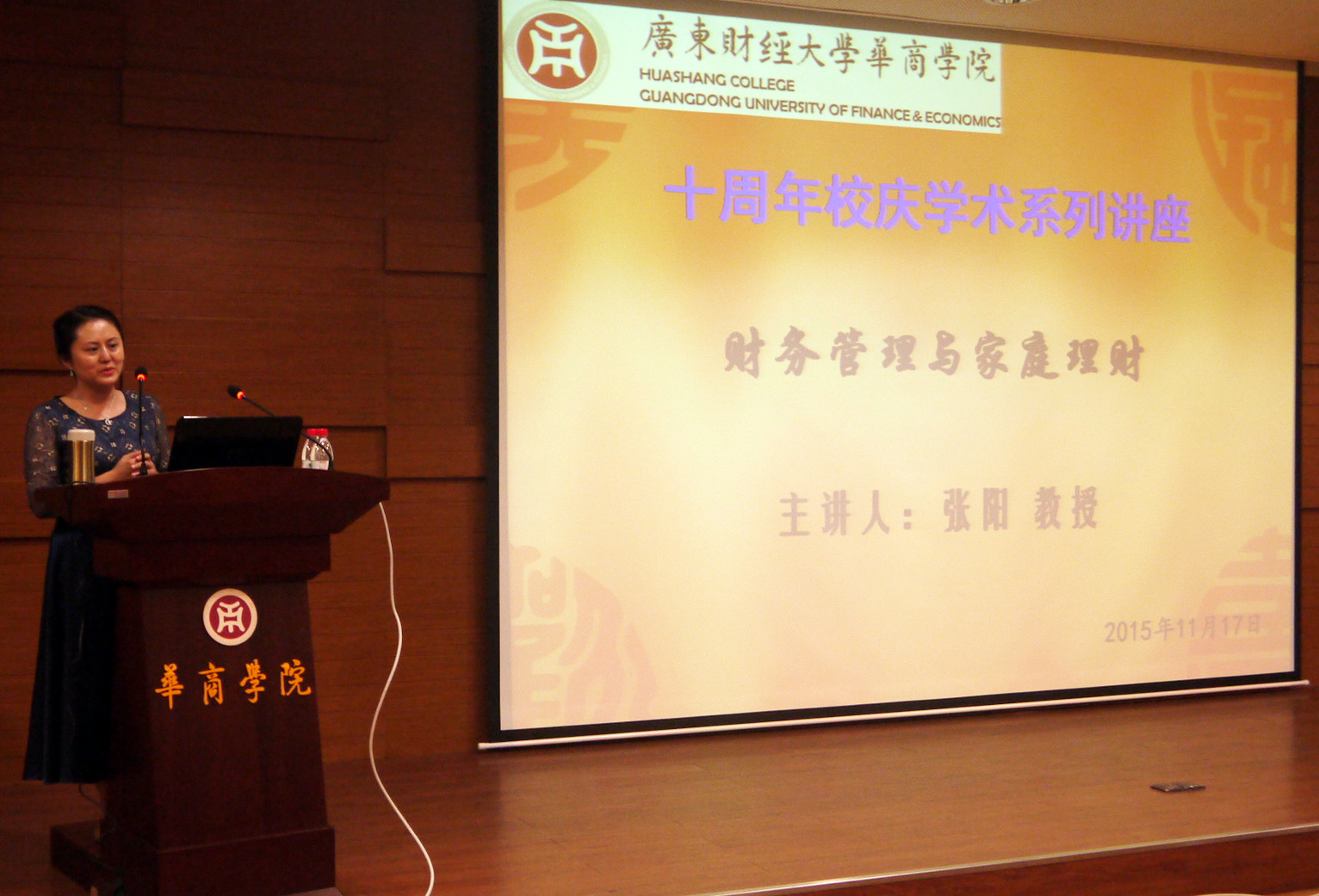 廣東財經大學華商學院
HUASHANG COLLEGE
GUANGDONG UNIVERSITY OF FINANCE & ECONOMICS

十周年校庆学术系列讲座

财务管理与家庭理财

主讲人：张阳 教授

2015年11月17日

華商學院